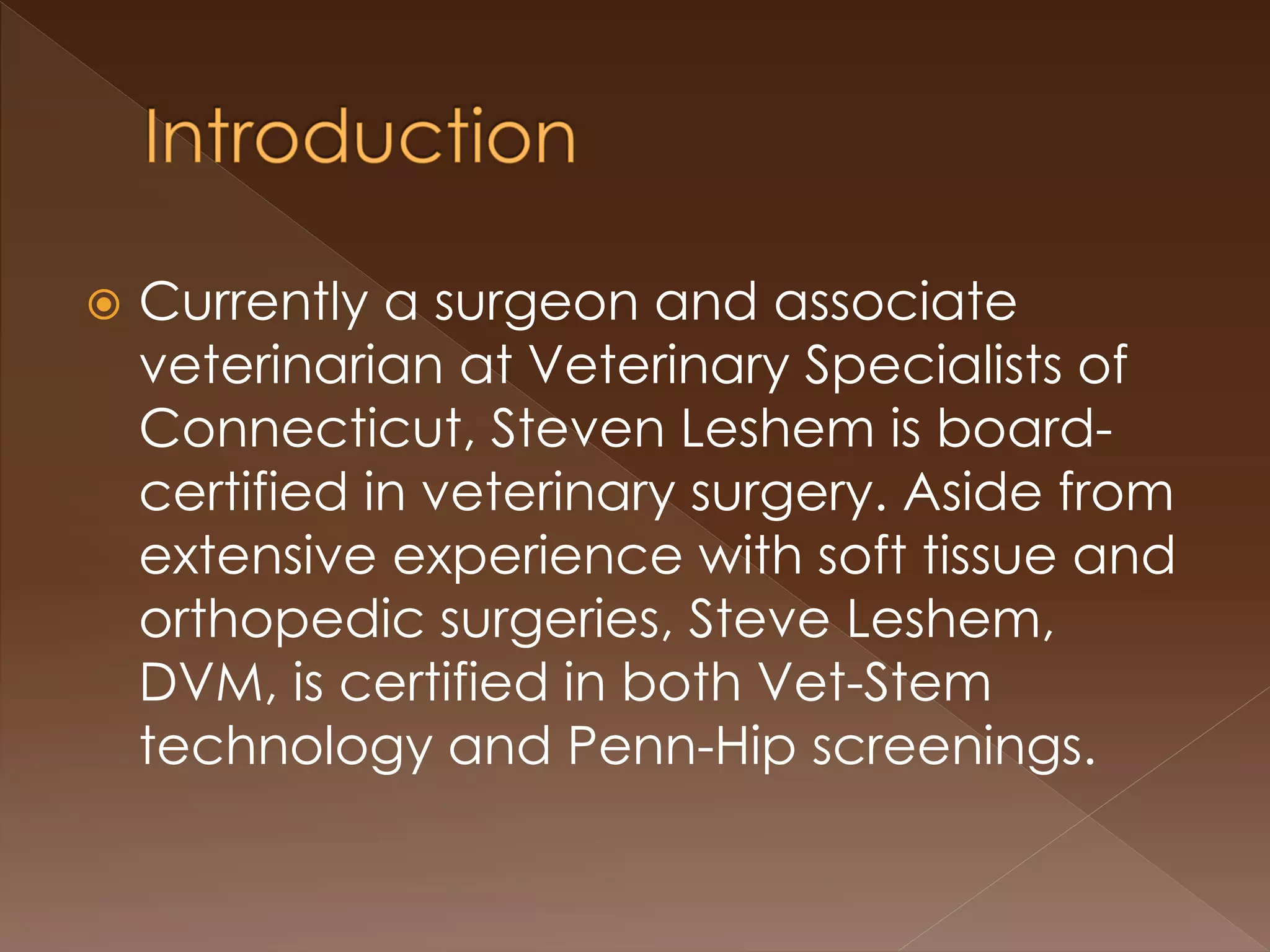 Introduction

Currently a surgeon and associate veterinarian at Veterinary Specialists of Connecticut, Steven Leshem is board-certified in veterinary surgery. Aside from extensive experience with soft tissue and orthopedic surgeries, Steve Leshem, DVM, is certified in both Vet-Stem technology and Penn-Hip screenings.